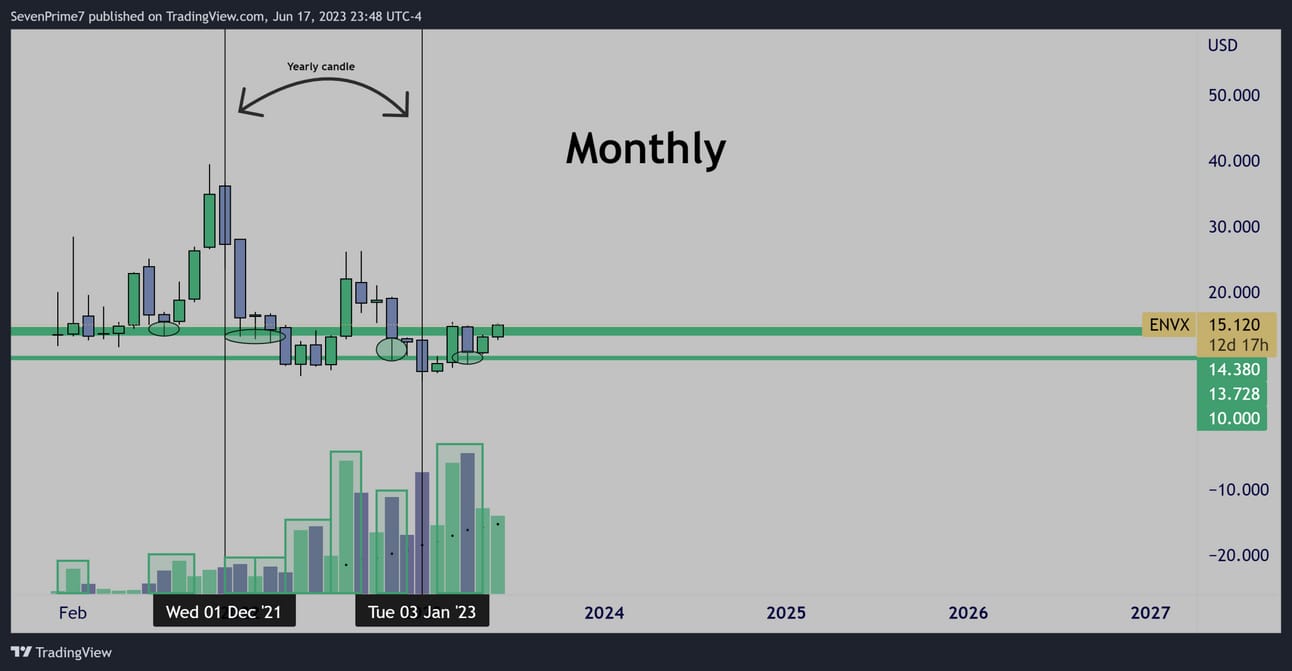 SevenPrime7 published on TradingView.com, Jun 17, 2023 23:48 UTC-4

Yearly candle

Monthly

USD
50.000
40.000
30.000
20.000
ENVX 15.120
12d 17h
14.380
13.728
10.000
−10.000
−20.000

Feb
Wed 01 Dec '21
Tue 03 Jan '23
2024
2025
2026
2027

TradingView